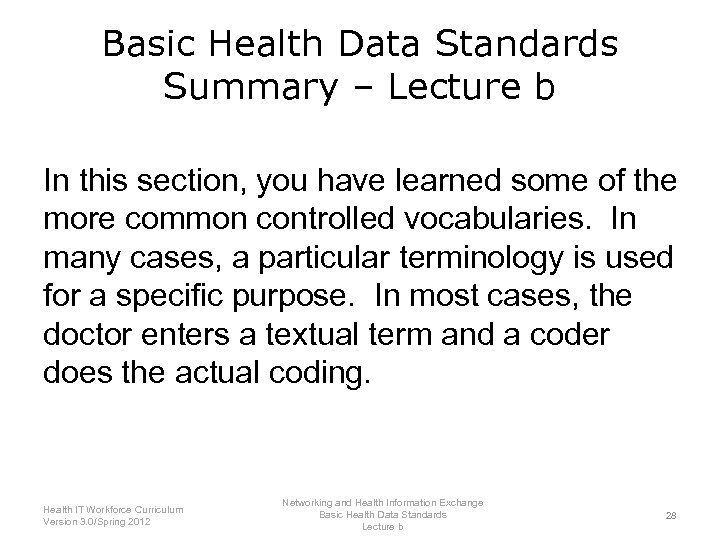 Basic Health Data Standards Summary – Lecture b

In this section, you have learned some of the more common controlled vocabularies. In many cases, a particular terminology is used for a specific purpose. In most cases, the doctor enters a textual term and a coder does the actual coding.

Health IT Workforce Curriculum
Version 3.0/Spring 2012

Networking and Health Information Exchange
Basic Health Data Standards
Lecture b

28